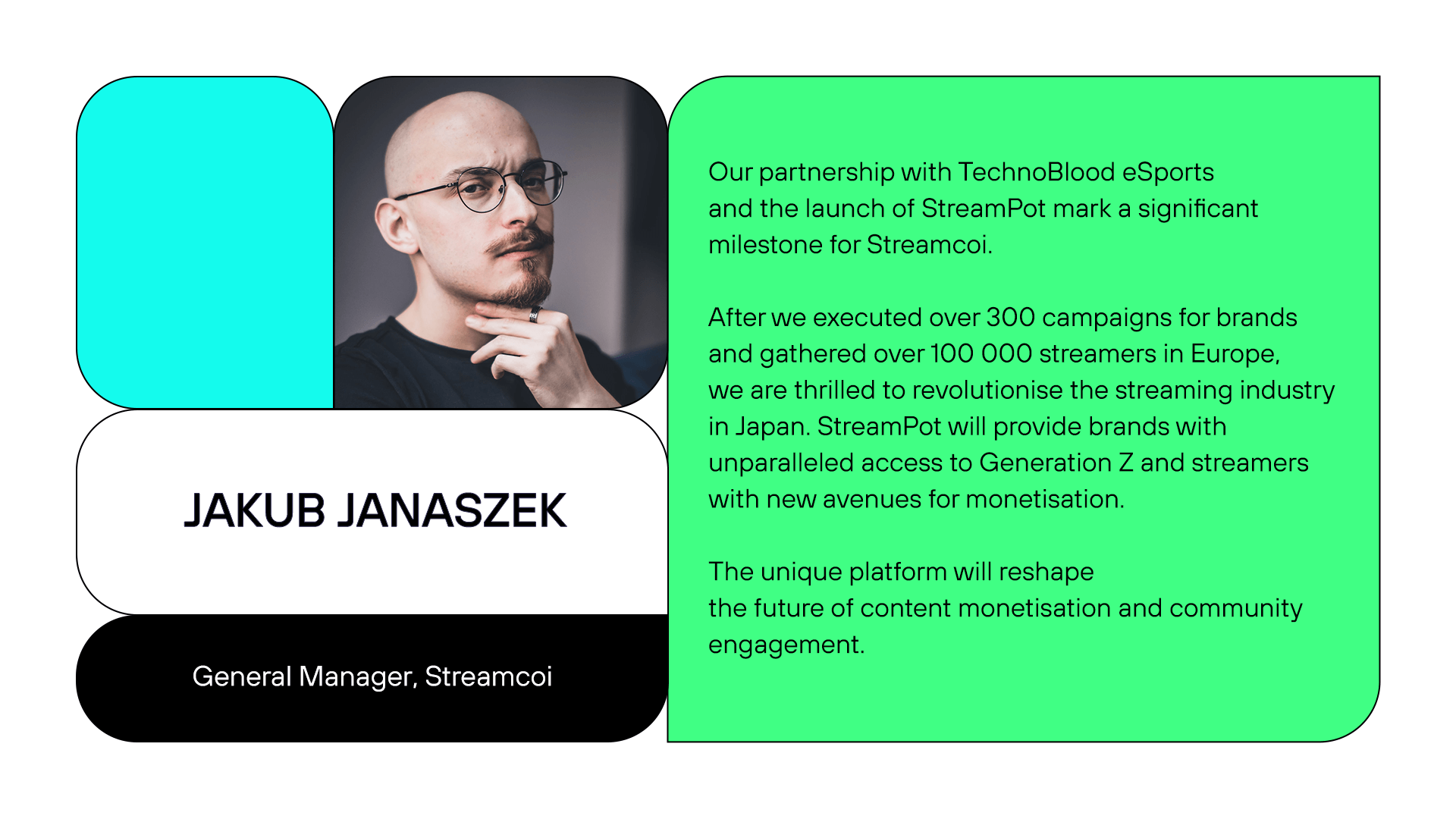 JAKUB JANASZEK

General Manager, Streamcoi

Our partnership with TechnoBlood eSports and the launch of StreamPot mark a significant milestone for Streamcoi.

After we executed over 300 campaigns for brands and gathered over 100 000 streamers in Europe, we are thrilled to revolutionise the streaming industry in Japan. StreamPot will provide brands with unparalleled access to Generation Z and streamers with new avenues for monetisation.

The unique platform will reshape the future of content monetisation and community engagement.